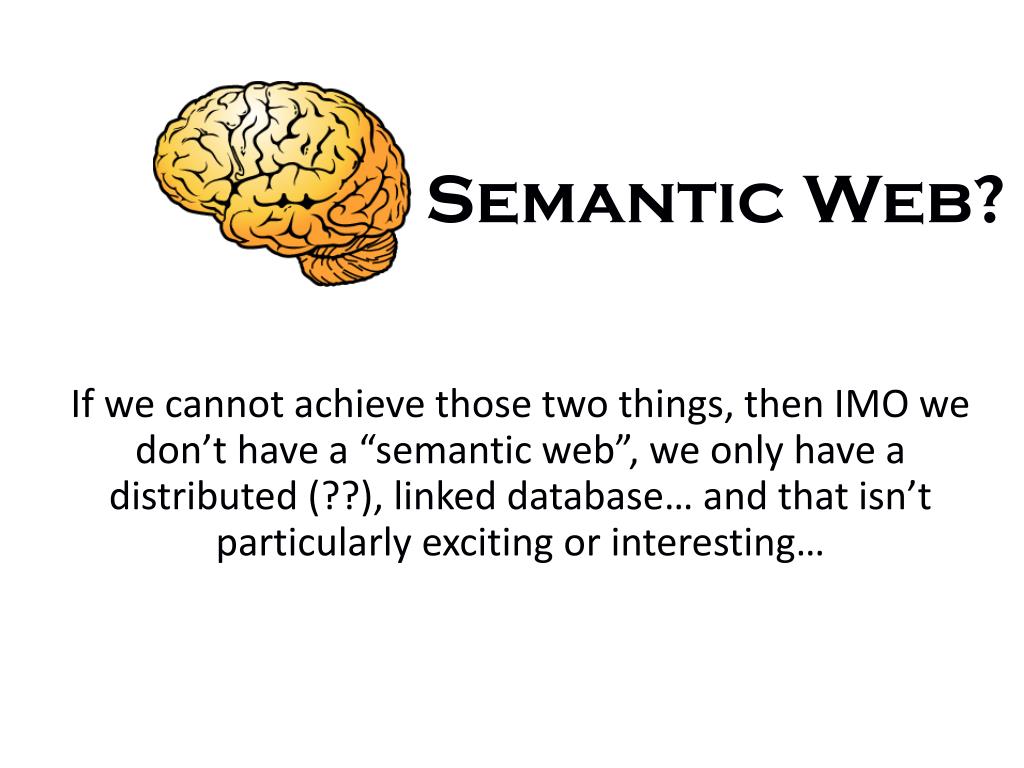 Semantic Web?

If we cannot achieve those two things, then IMO we don’t have a “semantic web”, we only have a distributed (??), linked database… and that isn’t particularly exciting or interesting…